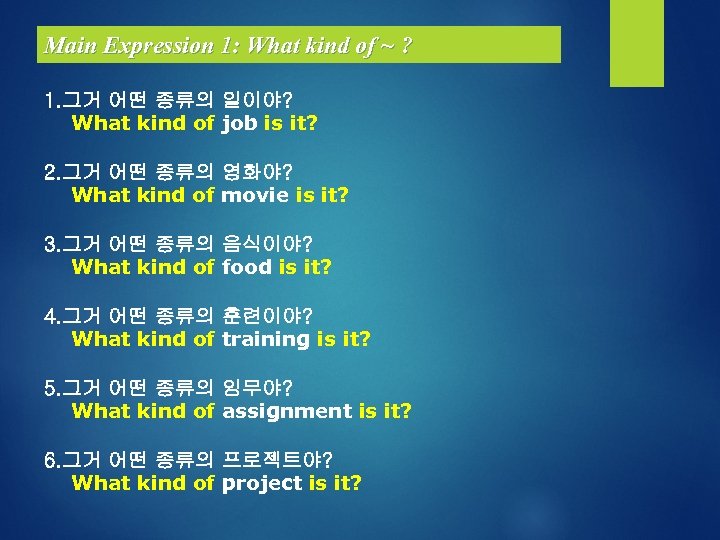 Main Expression 1: What kind of ~ ?

1.그거 어떤 종류의 일이야?
What kind of job is it?

2.그거 어떤 종류의 영화야?
What kind of movie is it?

3.그거 어떤 종류의 음식이야?
What kind of food is it?

4.그거 어떤 종류의 훈련이야?
What kind of training is it?

5.그거 어떤 종류의 임무야?
What kind of assignment is it?

6.그거 어떤 종류의 프로젝트야?
What kind of project is it?